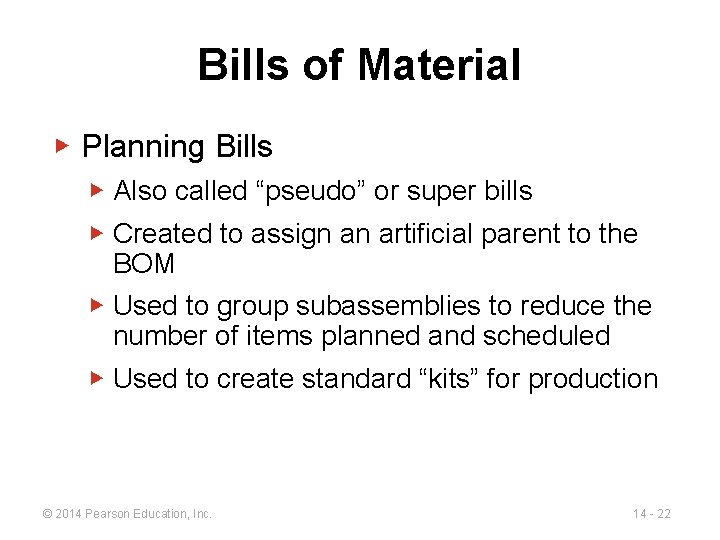 Bills of Material

▶ Planning Bills

▶ Also called “pseudo” or super bills

▶ Created to assign an artificial parent to the BOM

▶ Used to group subassemblies to reduce the number of items planned and scheduled

▶ Used to create standard “kits” for production

© 2014 Pearson Education, Inc.

14 - 22